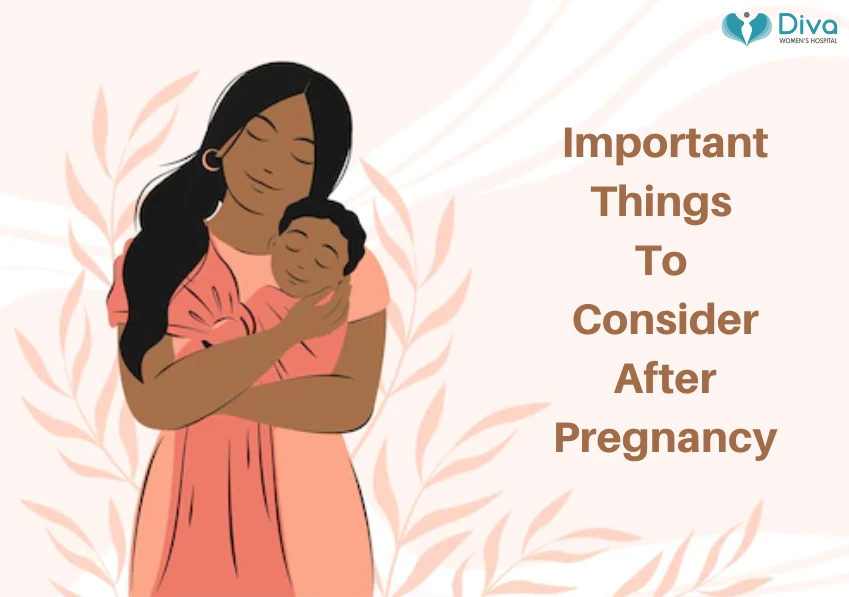 Diva
WOMEN'S HOSPITAL

Important Things To Consider After Pregnancy